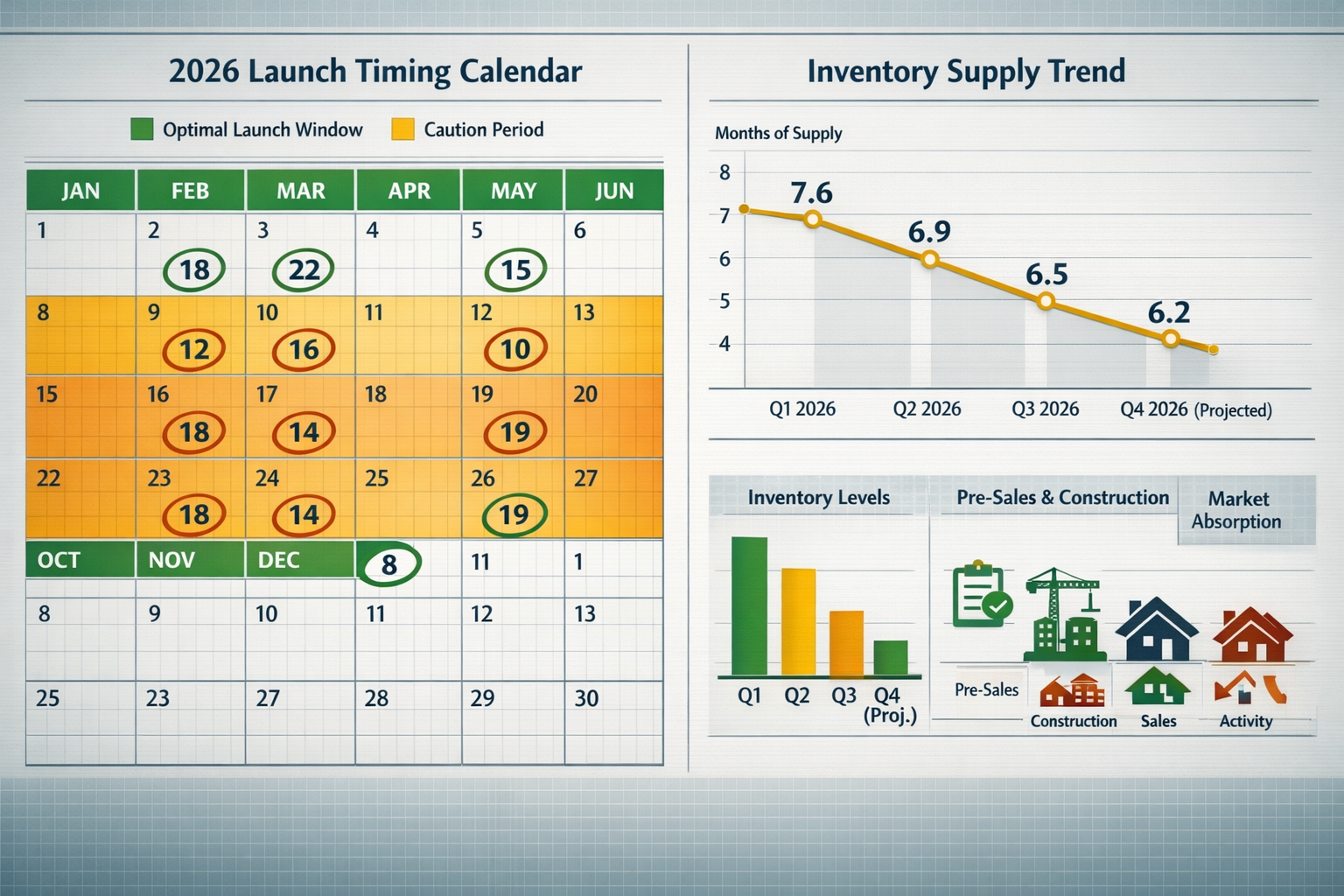 2026 Launch Timing Calendar

Optimal Launch Window Caution Period

| JAN | FEB | MAR | APR | MAY | JUN |
|---|---|---|---|---|---|
| 1 | 2 18 | 3 22 | 4 | 5 15 | 6 |
| 8 | 9 12 | 10 16 | 11 | 12 10 | 13 |
| 15 | 16 18 | 17 14 | 18 | 19 19 | 20 |
| 22 | 23 18 | 24 14 | 25 | 26 19 | 27 |
| OCT | NOV | DEC | 8 | 11 | 1 |
| 8 | 9 | 10 | 11 | 12 | 13 |
| 25 | 23 | 27 | 28 | 29 | 30 |

Inventory Supply Trend

Months of Supply

8
7
6
5
4

7.6
6.9
6.5
6.2

Q1 2026 Q2 2026 Q3 2026 Q4 2026 (Projected)

Inventory Levels

Q1 Q2 Q3 Q4 (Proj.)

Pre-Sales & Construction

Market Absorption

Pre-Sales Construction Sales Activity